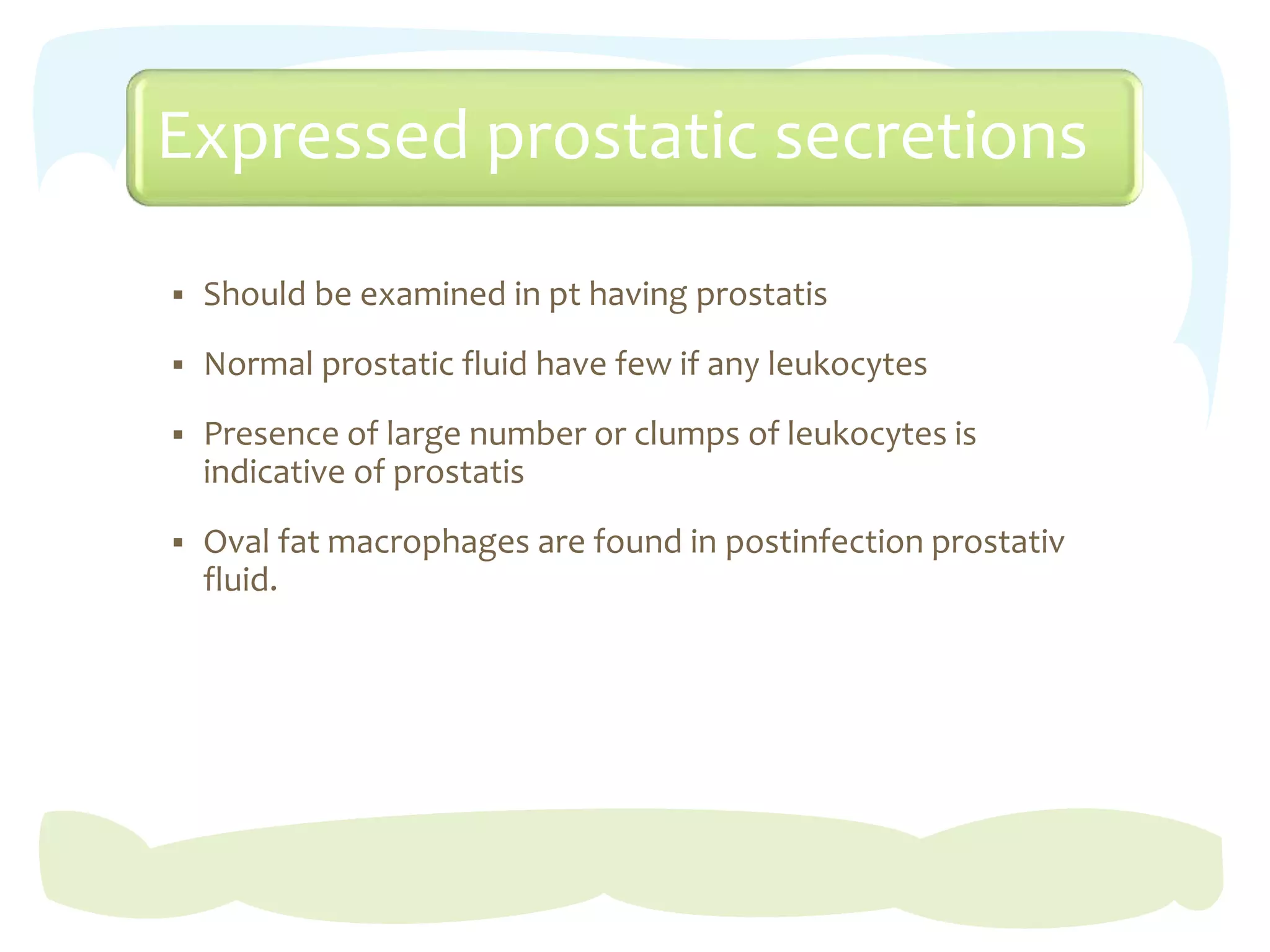 Expressed prostatic secretions

▪ Should be examined in pt having prostatis

▪ Normal prostatic fluid have few if any leukocytes

▪ Presence of large number or clumps of leukocytes is indicative of prostatis

▪ Oval fat macrophages are found in postinfection prostativ fluid.